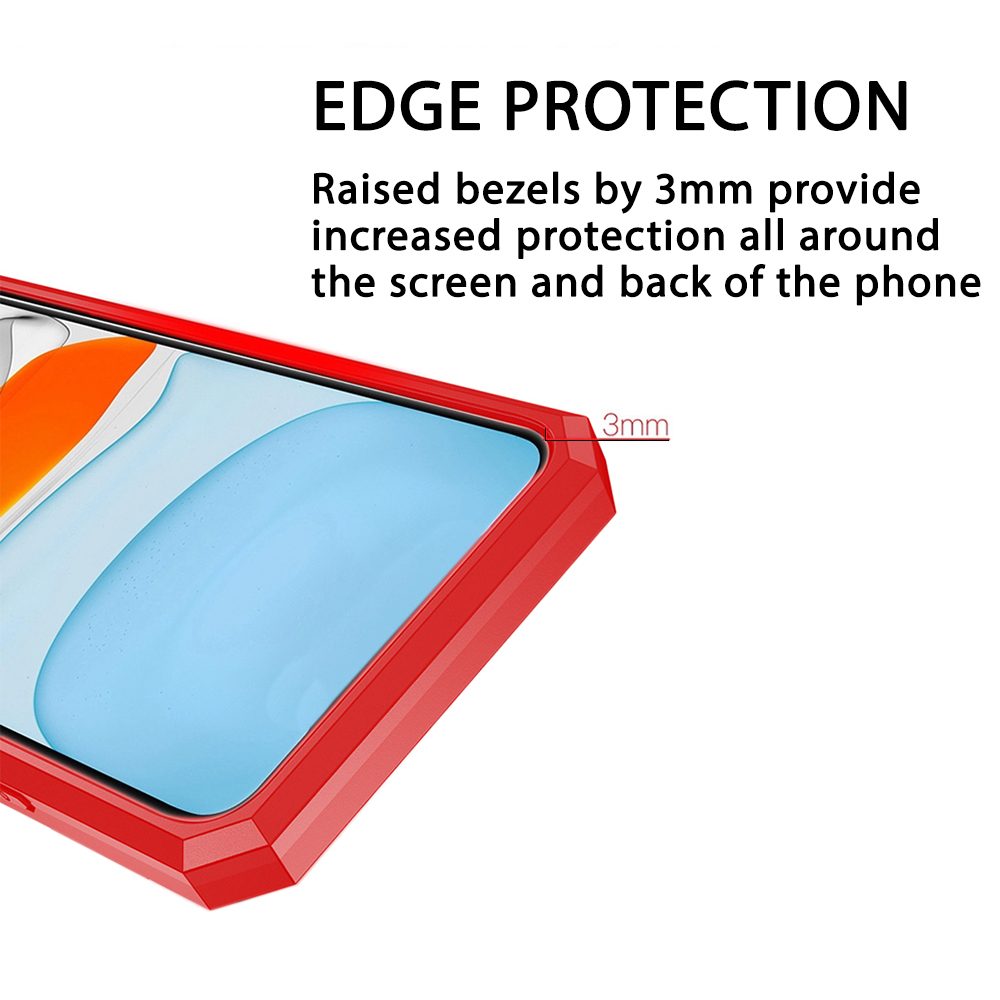 EDGE PROTECTION

Raised bezels by 3mm provide increased protection all around the screen and back of the phone

3mm